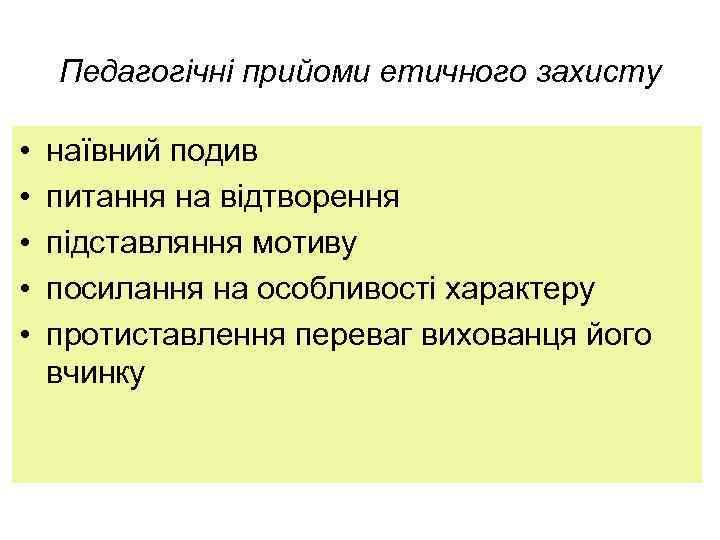 Педагогічні прийоми етичного захисту

• наївний подив
• питання на відтворення
• підставляння мотиву
• посилання на особливості характеру
• протиставлення переваг вихованця його вчинку